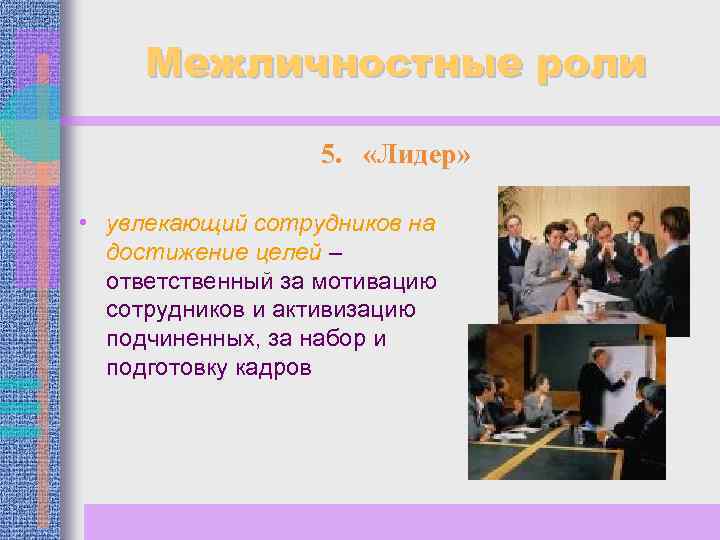 Межличностные роли

5. «Лидер»

• увлекающий сотрудников на достижение целей – ответственный за мотивацию сотрудников и активизацию подчиненных, за набор и подготовку кадров